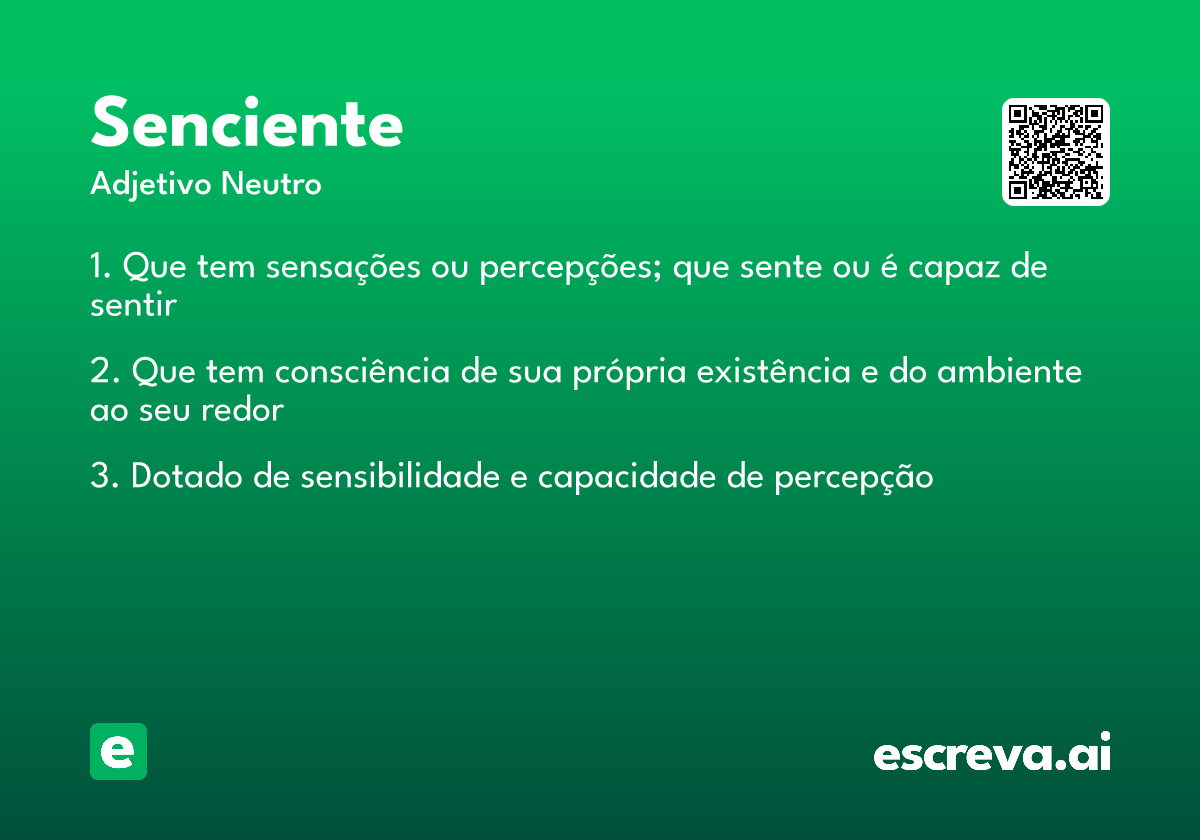 Senciente
Adjetivo Neutro

1. Que tem sensações ou percepções; que sente ou é capaz de sentir

2. Que tem consciência de sua própria existência e do ambiente ao seu redor

3. Dotado de sensibilidade e capacidade de percepção

e

escreva.ai